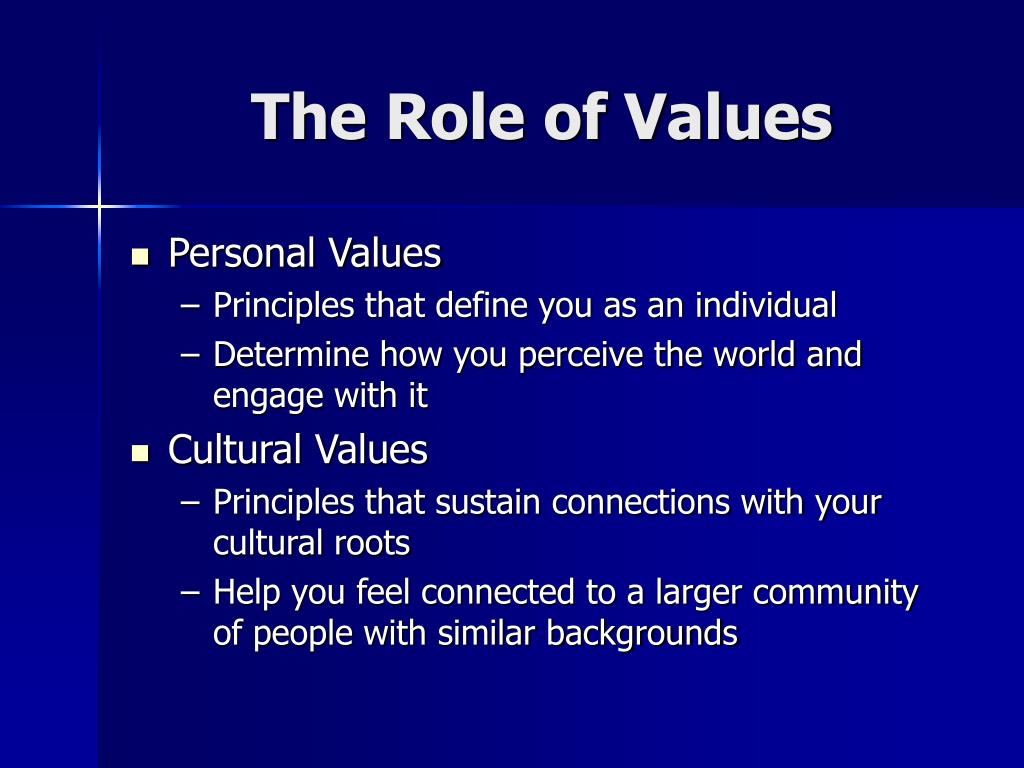 The Role of Values

- Personal Values
  – Principles that define you as an individual
  – Determine how you perceive the world and engage with it
- Cultural Values
  – Principles that sustain connections with your cultural roots
  – Help you feel connected to a larger community of people with similar backgrounds